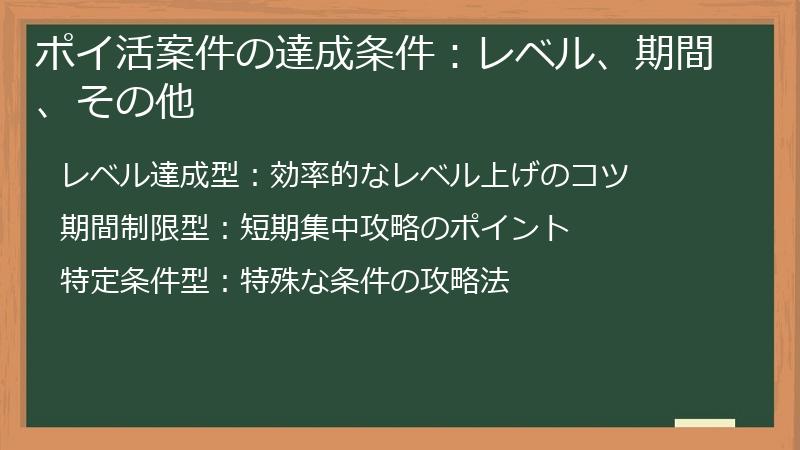 ポイ活案件の達成条件：レベル、期間、その他

レベル達成型：効率的なレベル上げのコツ

期間制限型：短期集中攻略のポイント

特定条件型：特殊な条件の攻略法